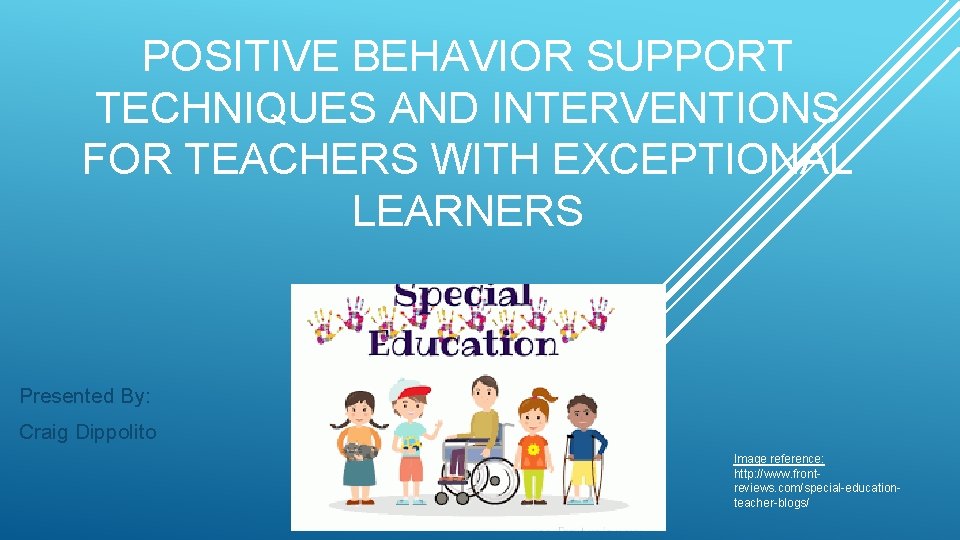 POSITIVE BEHAVIOR SUPPORT TECHNIQUES AND INTERVENTIONS FOR TEACHERS WITH EXCEPTIONAL LEARNERS

Special Education

Presented By:

Craig Dippolito

Image reference: http://www.front-reviews.com/special-education-teacher-blogs/